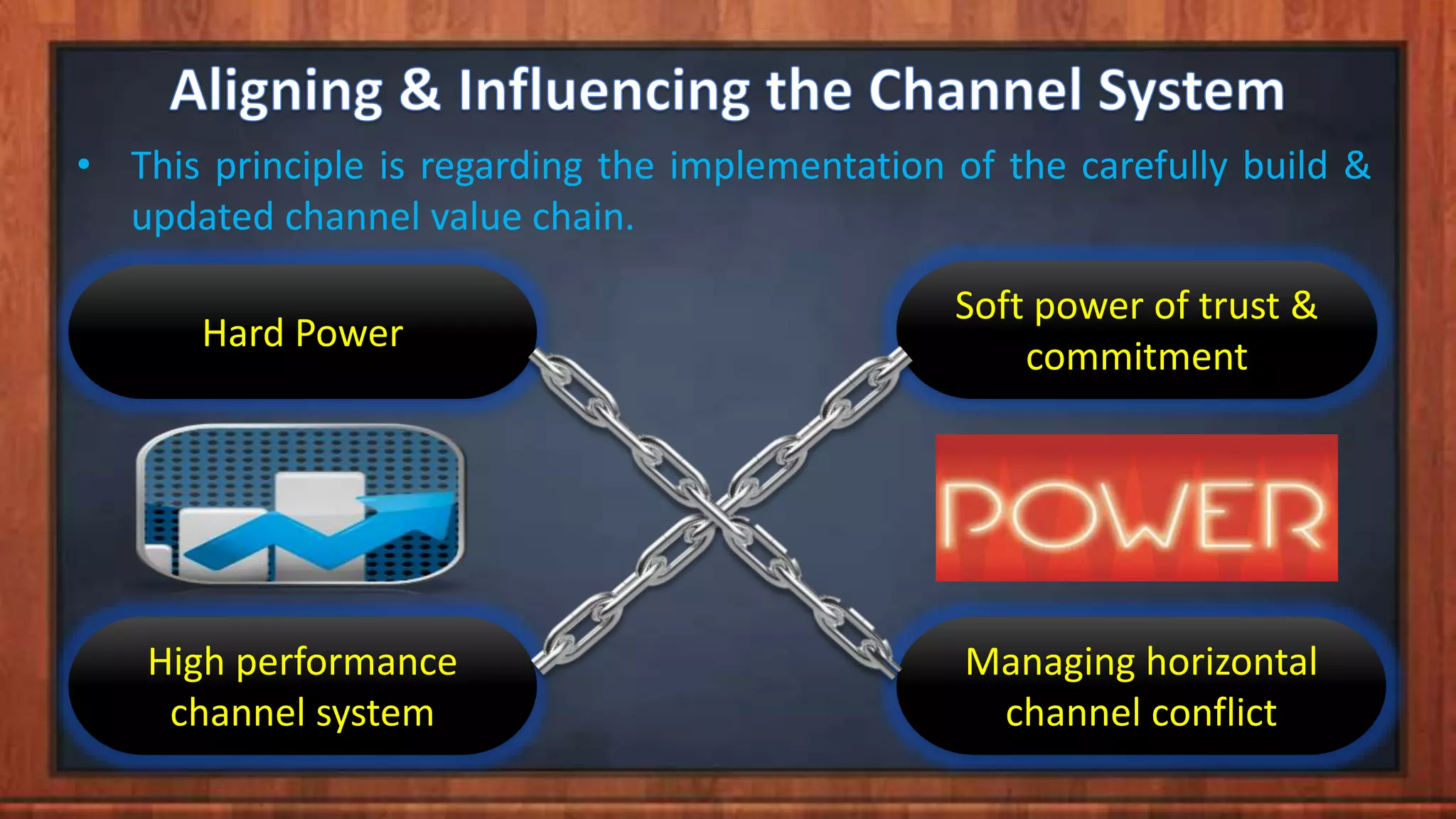 Aligning & Influencing the Channel System

• This principle is regarding the implementation of the carefully build & updated channel value chain.

Hard Power

Soft power of trust & commitment

POWER

High performance channel system

Managing horizontal channel conflict